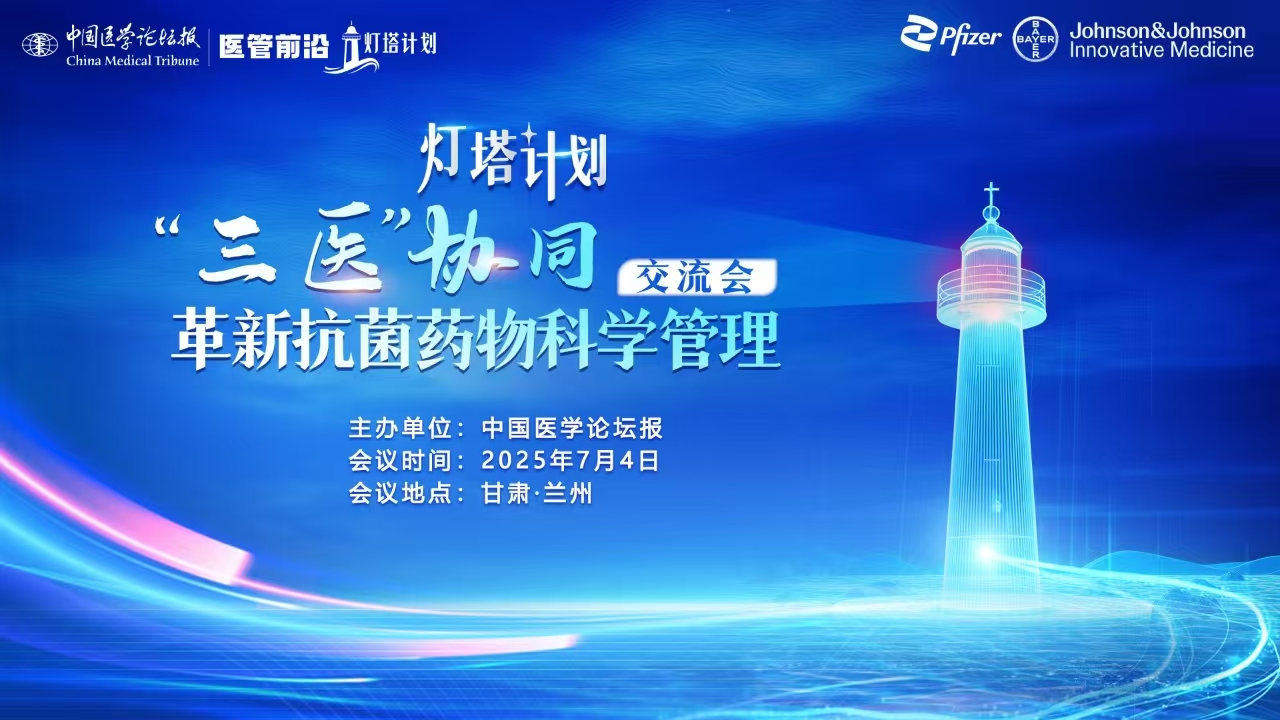 中国医学论坛报
China Medical Tribune
医管前沿
灯塔计划

Pfizer
BAYER
Johnson&Johnson
Innovative Medicine

灯塔计划
“三医”协同
交流会
革新抗菌药物科学管理

主办单位：中国医学论坛报
会议时间：2025年7月4日
会议地点：甘肃·兰州